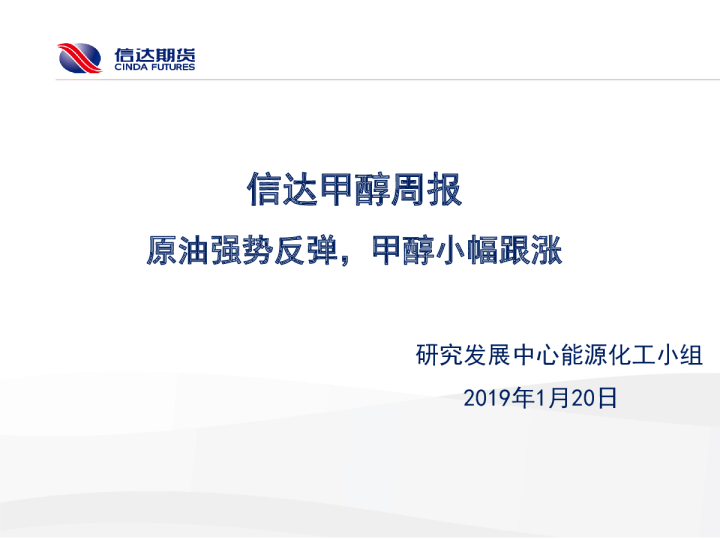 信达期货
CINDA FUTURES

信达甲醇周报

原油强势反弹，甲醇小幅跟涨

研究发展中心能源化工小组

2019年1月20日